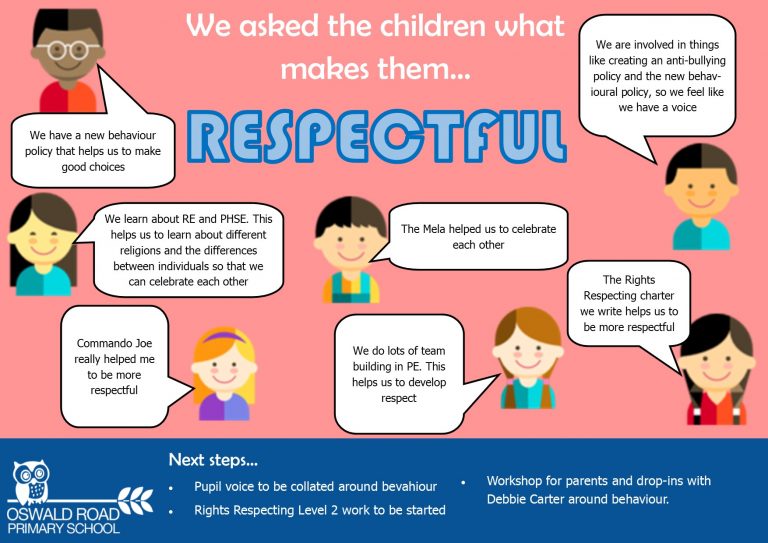 We asked the children what makes them...

RESPECTFUL

We have a new behaviour policy that helps us to make good choices

We are involved in things like creating an anti-bullying policy and the new behavioural policy, so we feel like we have a voice

We learn about RE and PHSE. This helps us to learn about different religions and the differences between individuals so that we can celebrate each other

The Mela helped us to celebrate each other

The Rights Respecting charter we write helps us to be more respectful

Commando Joe really helped me to be more respectful

We do lots of team building in PE. This helps us to develop respect

Next steps...

- Pupil voice to be collated around bevahiour
- Rights Respecting Level 2 work to be started
- Workshop for parents and drop-ins with Debbie Carter around behaviour.

OSWALD ROAD PRIMARY SCHOOL